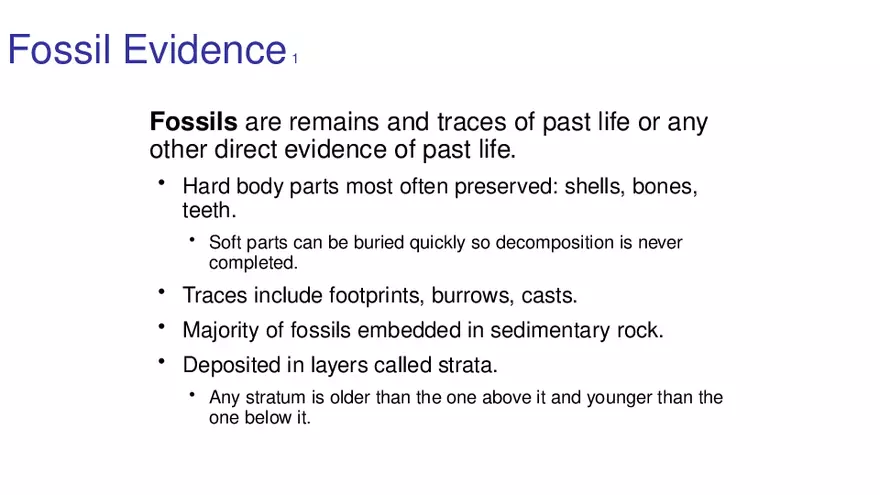 Fossil Evidence 1

Fossils are remains and traces of past life or any other direct evidence of past life.

• Hard body parts most often preserved: shells, bones, teeth.
  • Soft parts can be buried quickly so decomposition is never completed.
• Traces include footprints, burrows, casts.
• Majority of fossils embedded in sedimentary rock.
• Deposited in layers called strata.
  • Any stratum is older than the one above it and younger than the one below it.